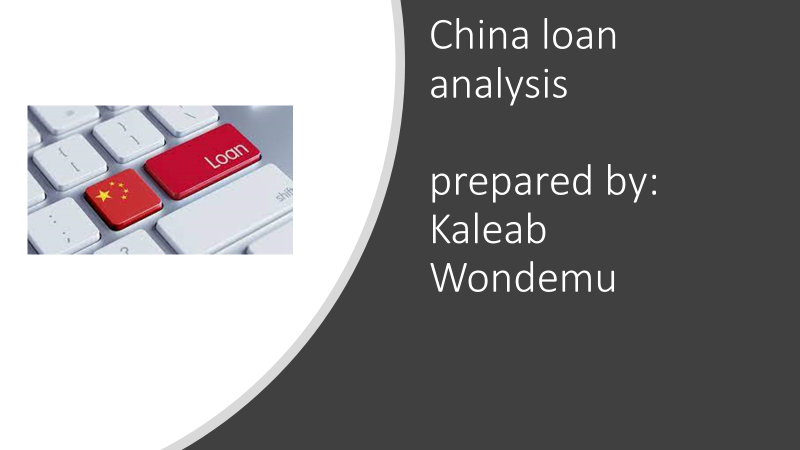 Loan

shift

China loan analysis

prepared by: Kaleab Wondemu